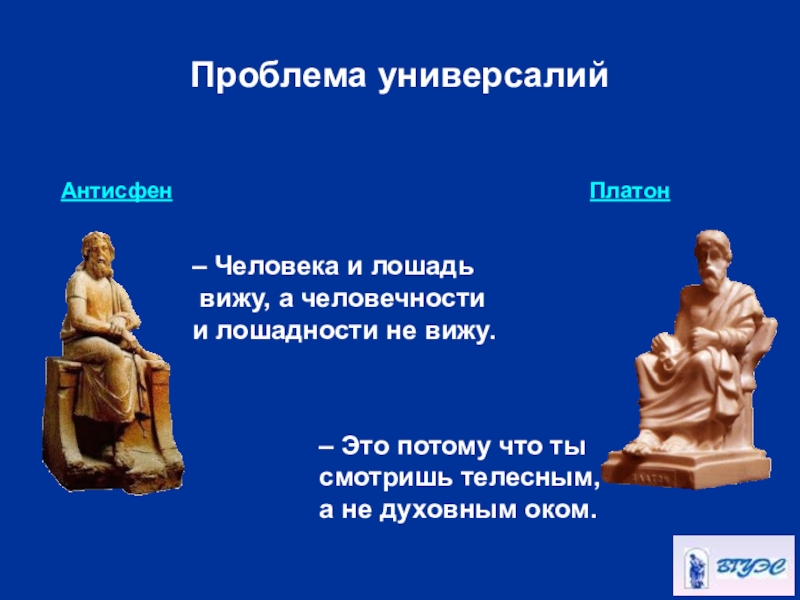 Проблема универсалий

Антисфен

Платон

– Человека и лошадь вижу, а человечности и лошадности не вижу.

– Это потому что ты смотришь телесным, а не духовным оком.

ВГУЭС